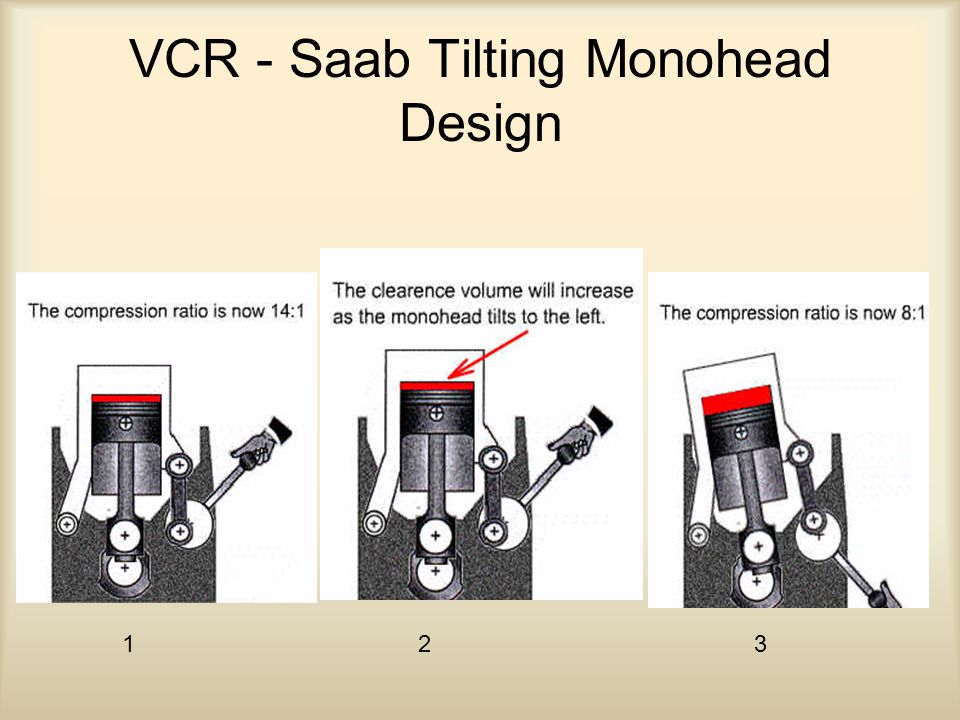 VCR - Saab Tilting Monohead Design

The compression ratio is now 14:1

The clearence volume will increase as the monohead tilts to the left.

The compression ratio is now 8:1

1

2

3